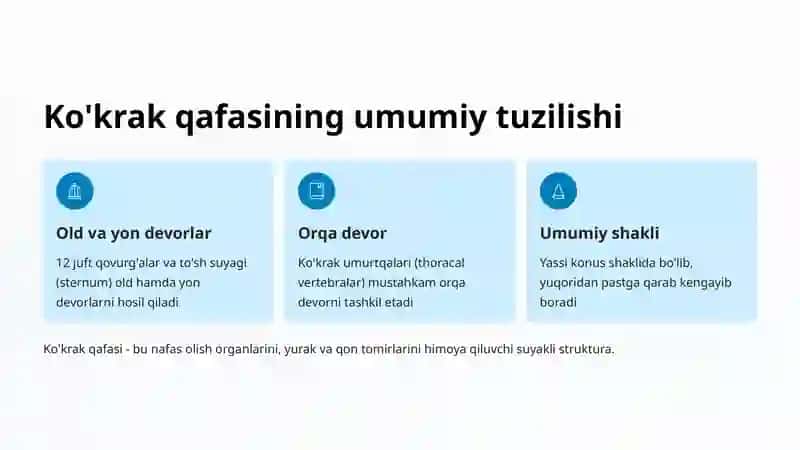 Ko'krak qafasining umumiy tuzilishi

Old va yon devorlar

12 juft qovurg'alar va to'sh suyagi (sternum) old hamda yon devorlarni hosil qiladi

Orqa devor

Ko'krak umurtqalari (thoracal vertebralar) mustahkam orqa devorni tashkil etadi

Umumiy shakli

Yassi konus shaklida bo'lib, yuqoridan pastga qarab kengayib boradi

Ko'krak qafasi - bu nafas olish organlarini, yurak va qon tomirlarini himoya qiluvchi suyakli struktura.